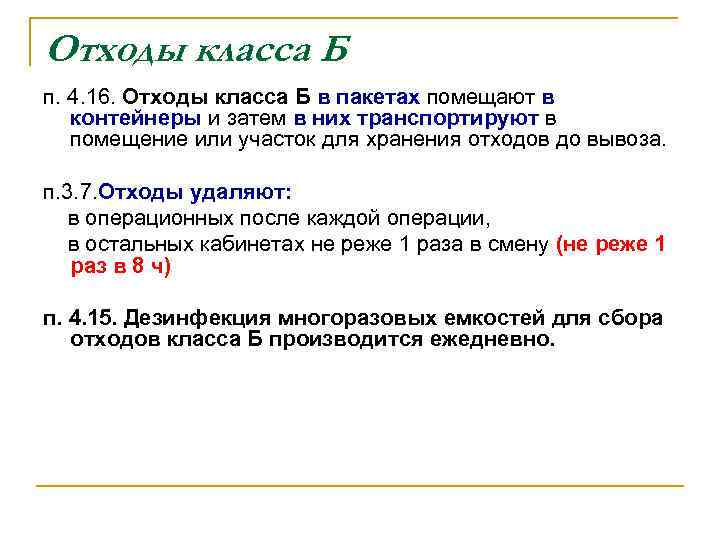 Отходы класса Б

п. 4.16. Отходы класса Б в пакетах помещают в контейнеры и затем в них транспортируют в помещение или участок для хранения отходов до вывоза.

п.3.7.Отходы удаляют:
в операционных после каждой операции,
в остальных кабинетах не реже 1 раза в смену (не реже 1 раз в 8 ч)

п. 4.15. Дезинфекция многоразовых емкостей для сбора отходов класса Б производится ежедневно.